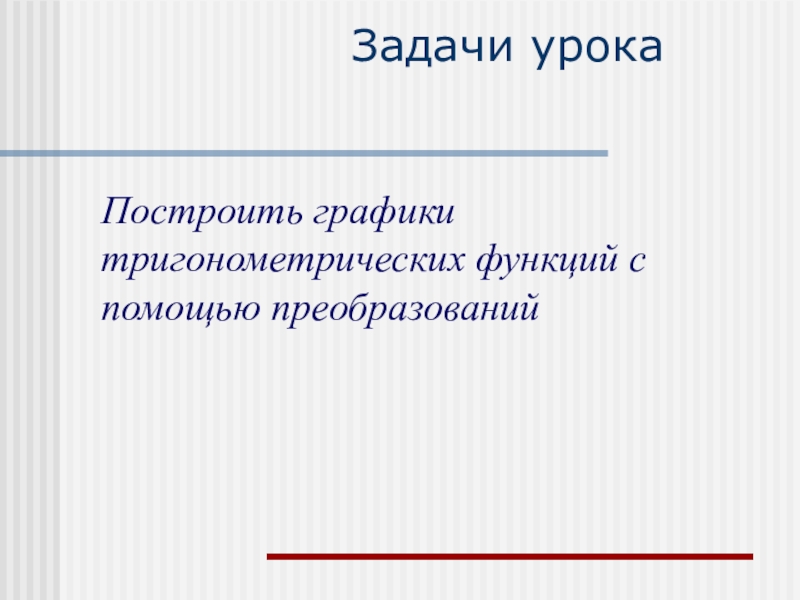 Задачи урока

Построить графики тригонометрических функций с помощью преобразований